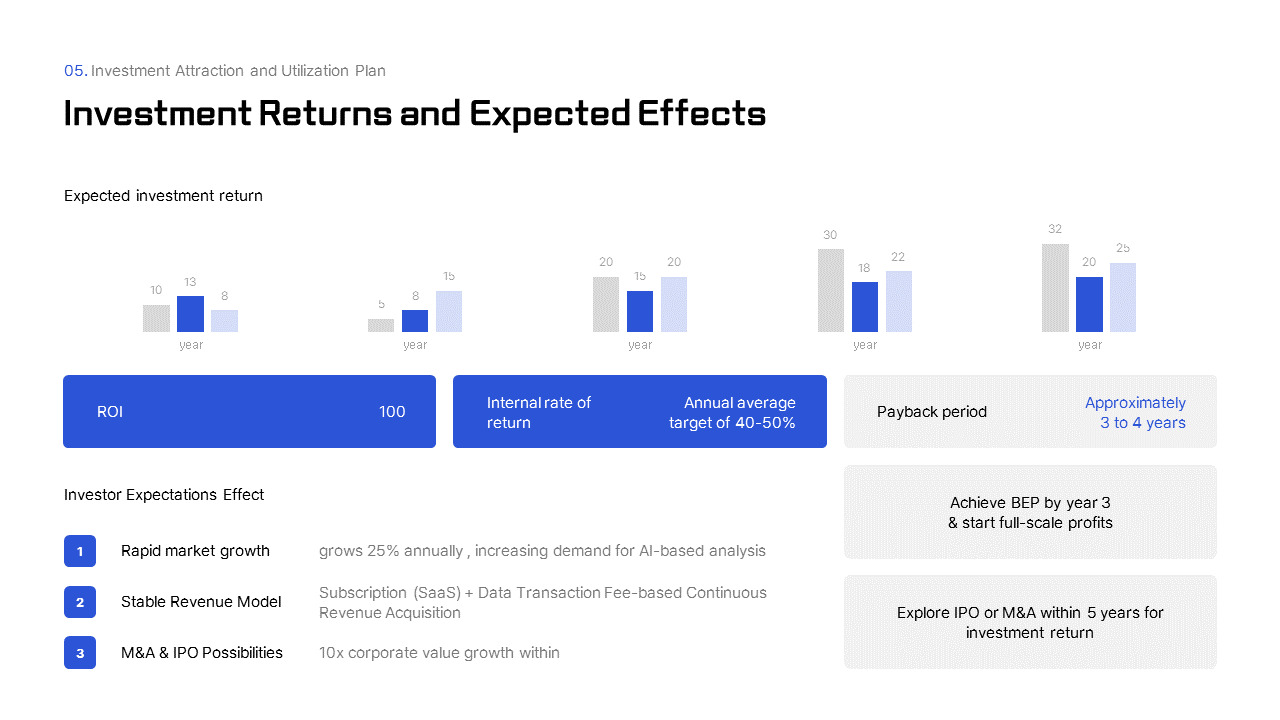 05. Investment Attraction and Utilization Plan

Investment Returns and Expected Effects

Expected investment return

10 13 8
year

5 8 15
year

20 15 20
year

30 18 22
year

32 20 25
year

ROI 100

Internal rate of return Annual average target of 40-50%

Payback period Approximately 3 to 4 years

Investor Expectations Effect

1 Rapid market growth grows 25% annually , increasing demand for AI-based analysis

2 Stable Revenue Model Subscription (SaaS) + Data Transaction Fee-based Continuous Revenue Acquisition

3 M&A & IPO Possibilities 10x corporate value growth within

Achieve BEP by year 3 & start full-scale profits

Explore IPO or M&A within 5 years for investment return